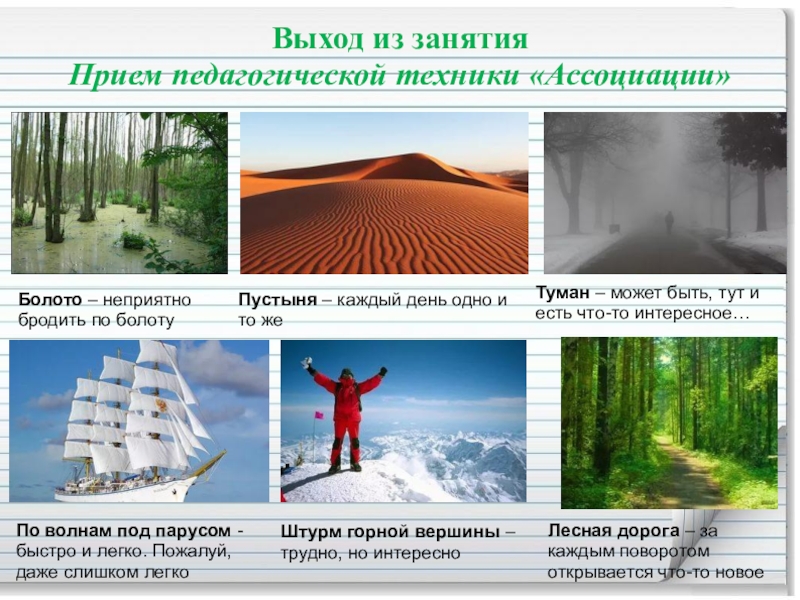 Выход из занятия
Прием педагогической техники «Ассоциации»

Болото – неприятно бродить по болоту

Пустыня – каждый день одно и то же

Туман – может быть, тут и есть что-то интересное…

По волнам под парусом - быстро и легко. Пожалуй, даже слишком легко

Штурм горной вершины – трудно, но интересно

Лесная дорога – за каждым поворотом открывается что-то новое